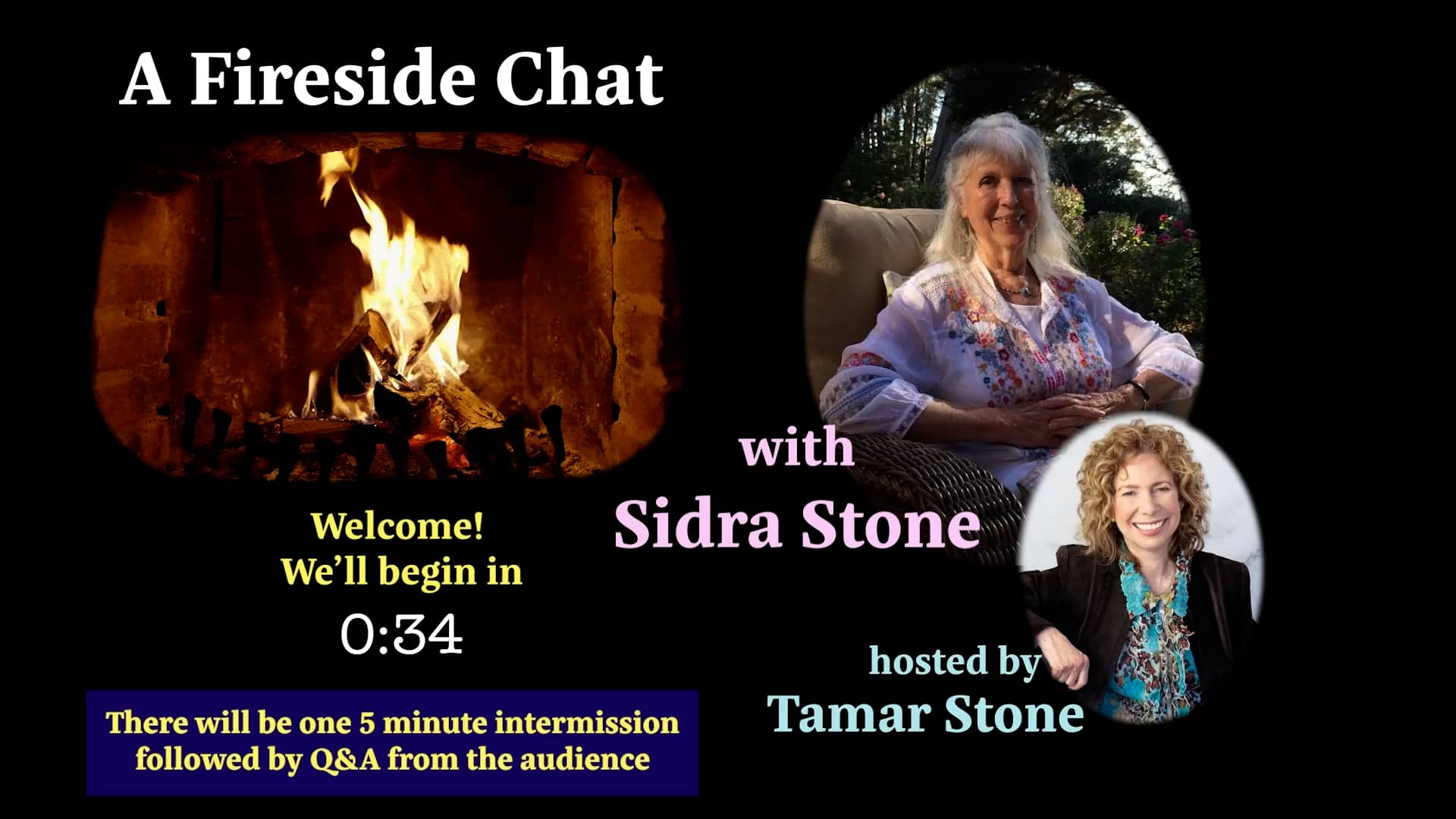 A Fireside Chat

with
Sidra Stone

Welcome!
We'll begin in
0:34

hosted by
Tamar Stone

There will be one 5 minute intermission followed by Q&A from the audience